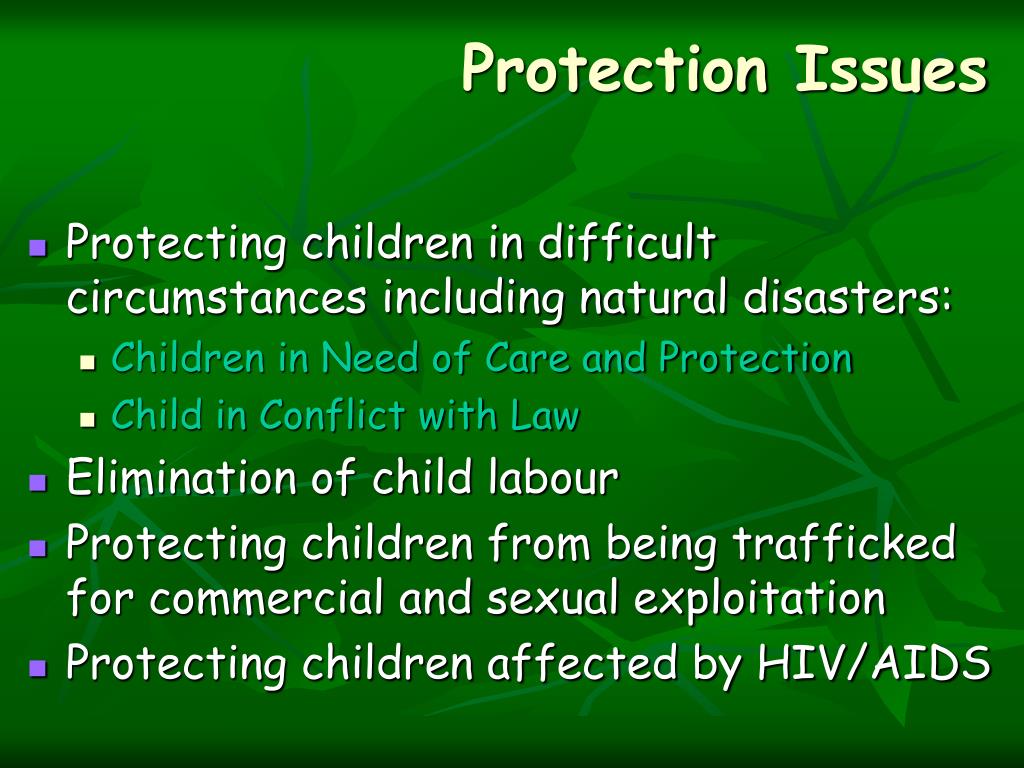 Protection Issues

- Protecting children in difficult circumstances including natural disasters:
  - Children in Need of Care and Protection
  - Child in Conflict with Law
- Elimination of child labour
- Protecting children from being trafficked for commercial and sexual exploitation
- Protecting children affected by HIV/AIDS